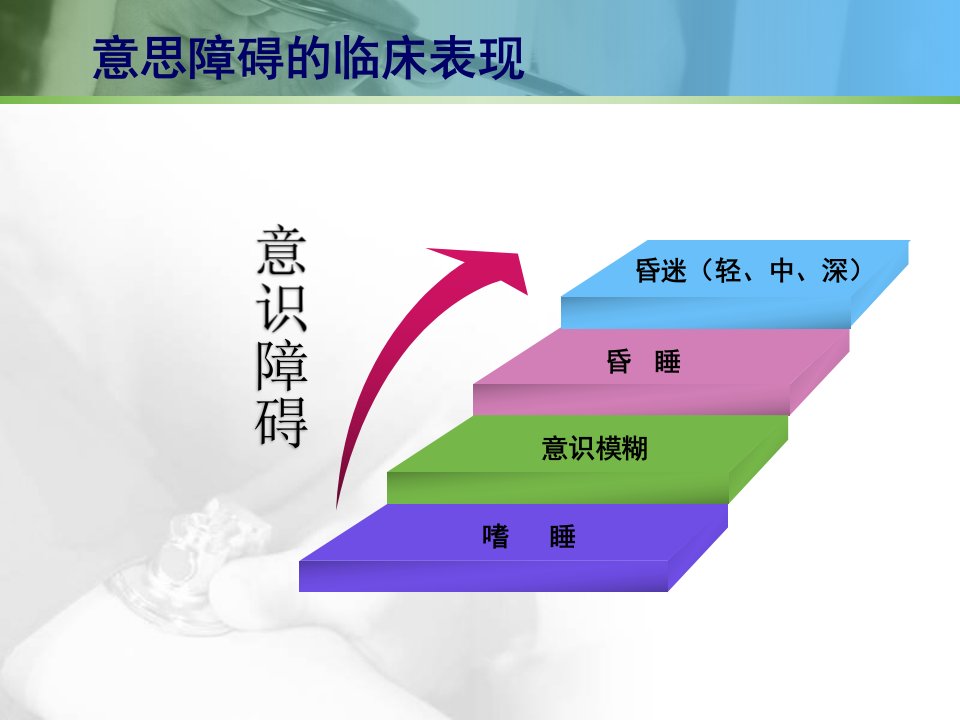 意思障碍的临床表现

意识障碍

昏迷（轻、中、深）

昏 睡

意识模糊

嗜 睡